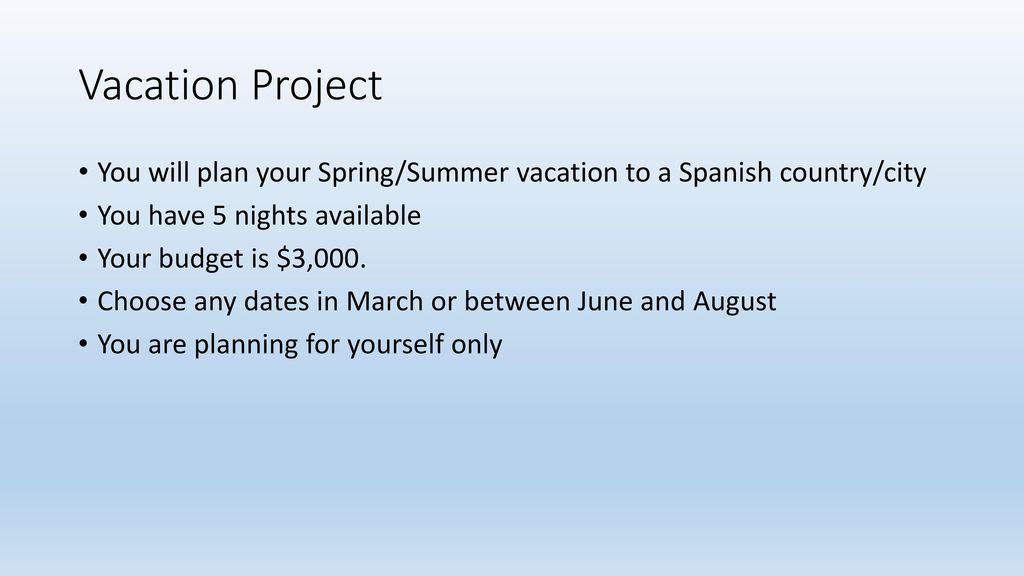 Vacation Project

• You will plan your Spring/Summer vacation to a Spanish country/city
• You have 5 nights available
• Your budget is \$3,000.
• Choose any dates in March or between June and August
• You are planning for yourself only